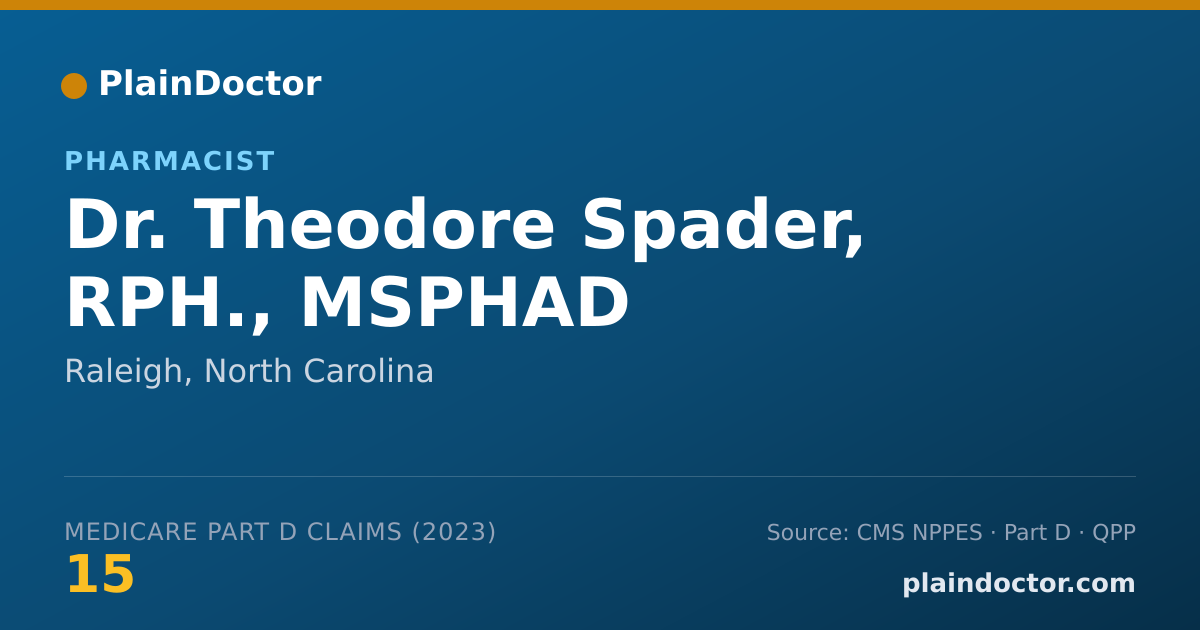 PlainDoctor

PHARMACIST

Dr. Theodore Spader, RPH., MSPHAD

Raleigh, North Carolina

MEDICARE PART D CLAIMS (2023)

15

Source: CMS NPPES · Part D · QPP

plaindoctor.com